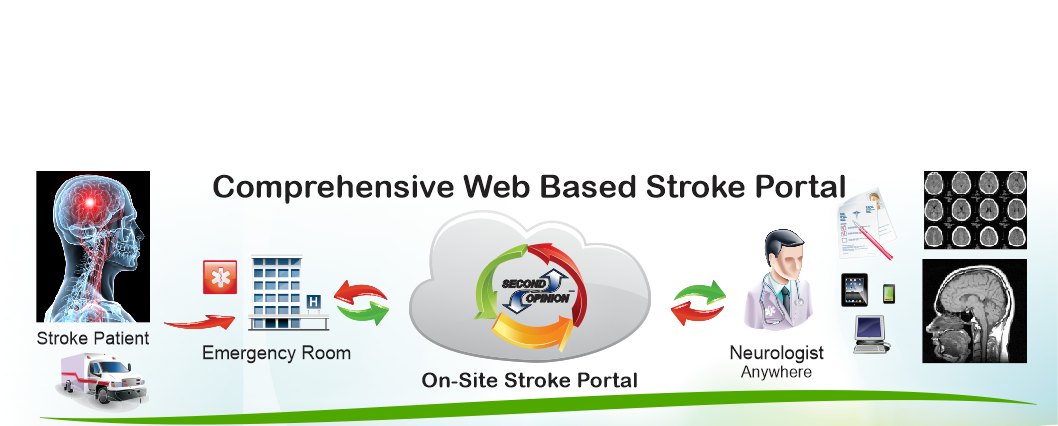 Comprehensive Web Based Stroke Portal

Stroke Patient

H

Emergency Room

SECOND OPINION

On-Site Stroke Portal

Neurologist
Anywhere